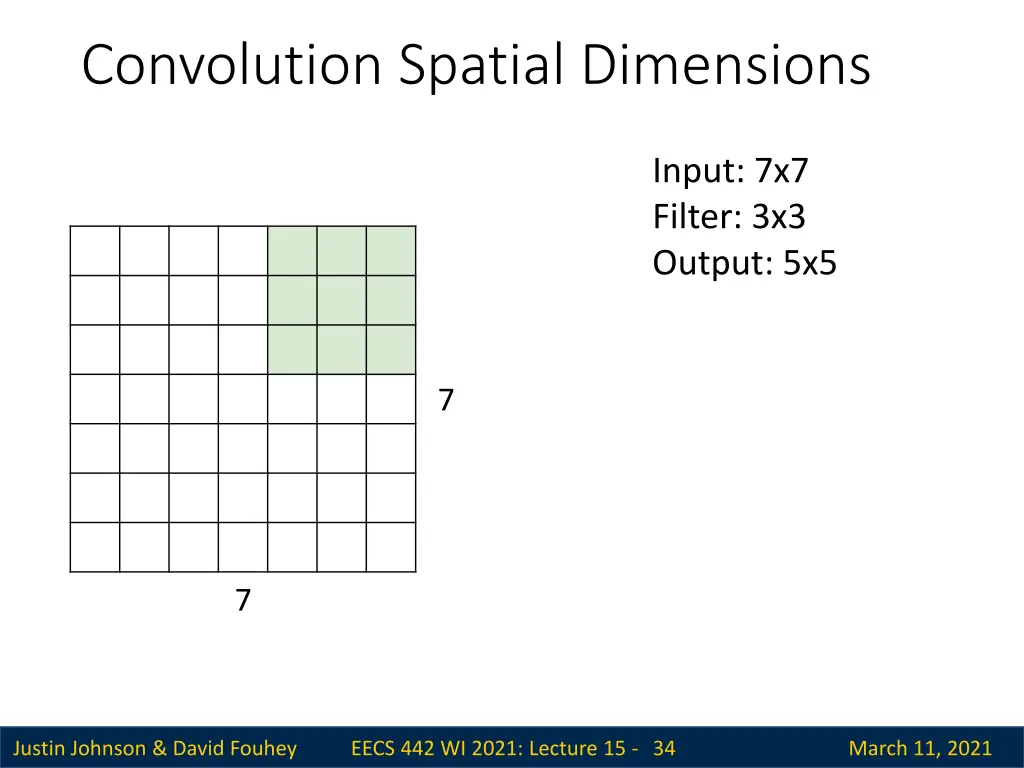 Convolution Spatial Dimensions

Input: 7x7
Filter: 3x3
Output: 5x5

7

7

Justin Johnson & David Fouhey EECS 442 WI 2021: Lecture 15 - 34 March 11, 2021